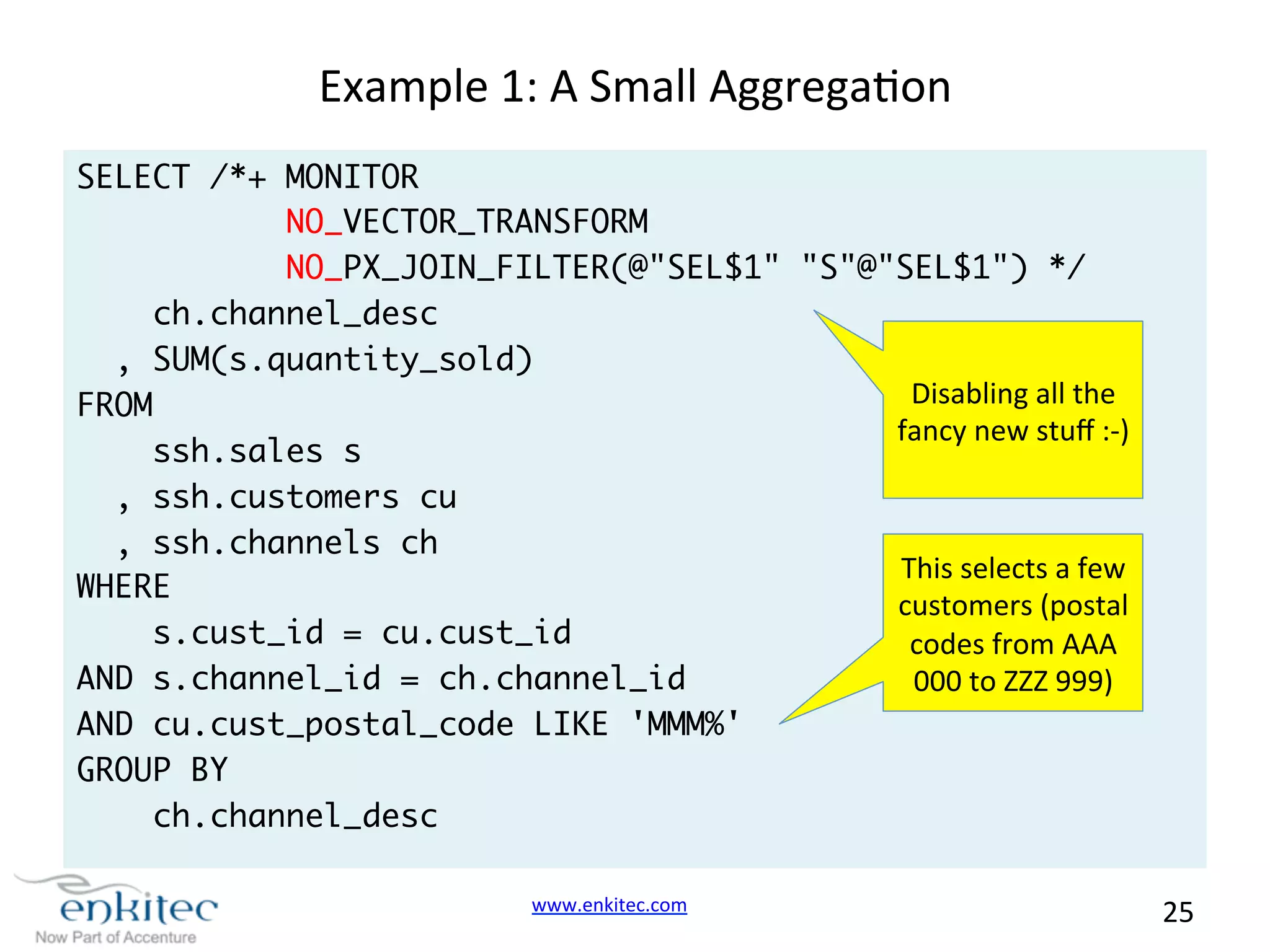 Example 1: A Small Aggregation

SELECT /*+ MONITOR
NO_VECTOR_TRANSFORM
NO_PX_JOIN_FILTER(@"SEL$1" "S"@"SEL$1") */
ch.channel_desc
, SUM(s.quantity_sold)
FROM
ssh.sales s
, ssh.customers cu
, ssh.channels ch
WHERE
s.cust_id = cu.cust_id
AND s.channel_id = ch.channel_id
AND cu.cust_postal_code LIKE 'MMM%'
GROUP BY
ch.channel_desc

Disabling all the fancy new stuff :-)

This selects a few customers (postal codes from AAA 000 to ZZZ 999)

enkitec
Now Part of Accenture

www.enkitec.com

25